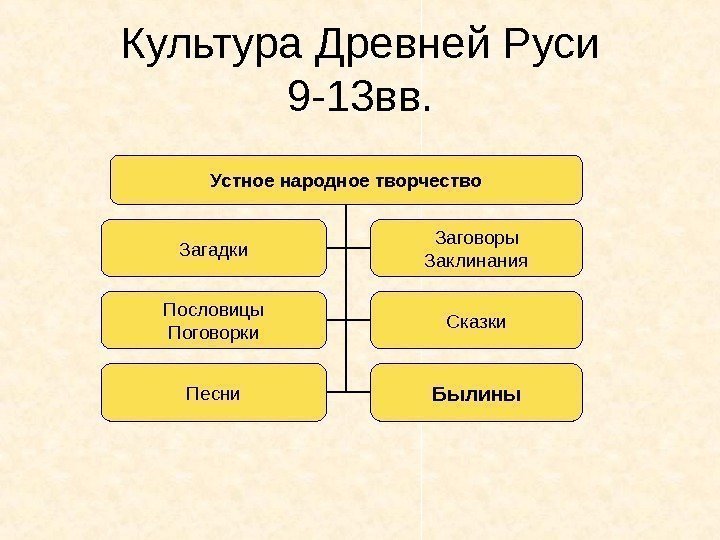 Культура Древней Руси 9-13вв.

Устное народное творчество

Загадки

Заговоры
Заклинания

Пословицы
Поговорки

Сказки

Песни

Былины